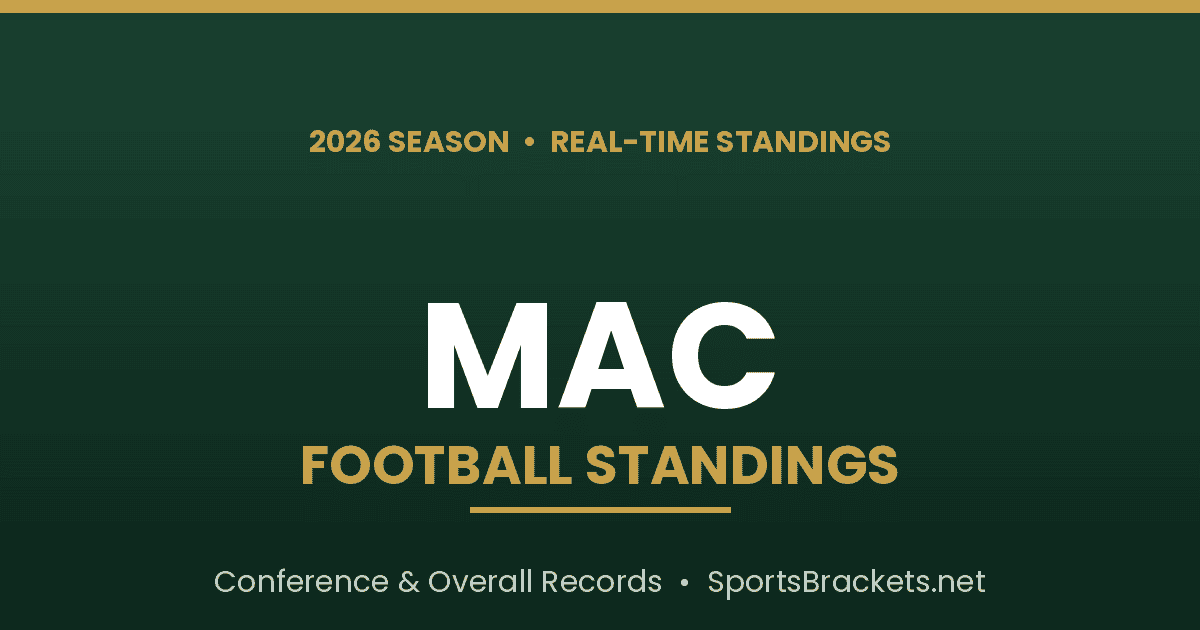 2026 SEASON • REAL-TIME STANDINGS

MAC

FOOTBALL STANDINGS

Conference & Overall Records • SportsBrackets.net